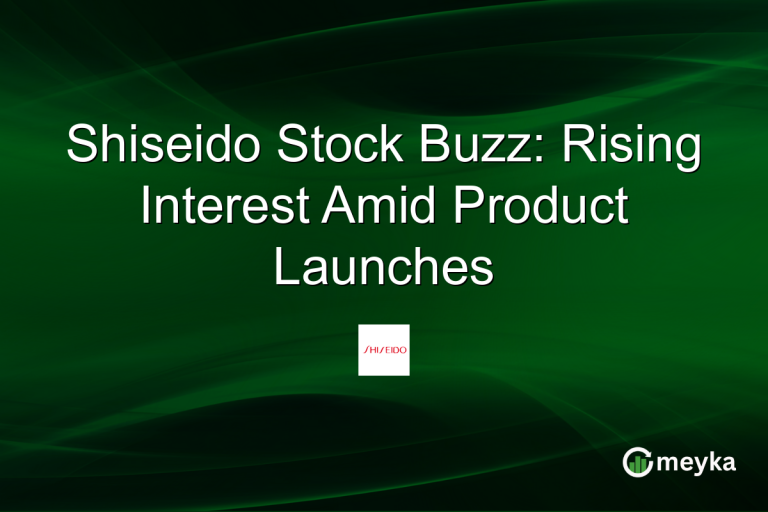 Shiseido Stock Buzz: Rising Interest Amid Product Launches

SHISEIDO

meyka